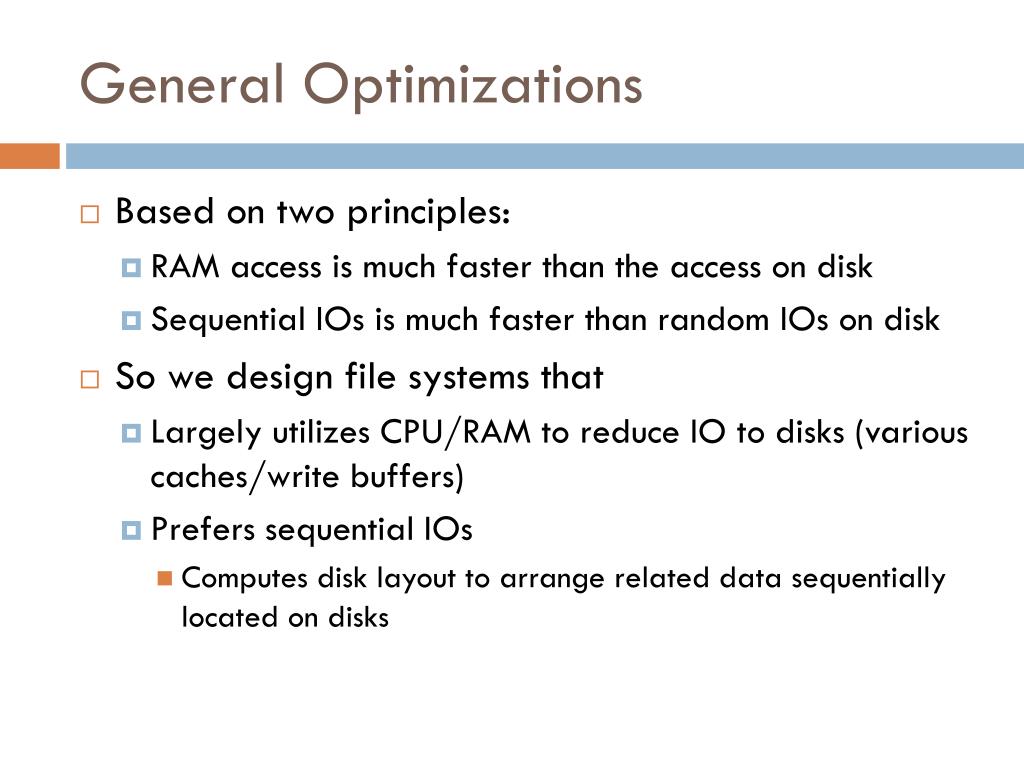 General Optimizations

Based on two principles:

RAM access is much faster than the access on disk

Sequential IOs is much faster than random IOs on disk

So we design file systems that

Largely utilizes CPU/RAM to reduce IO to disks (various caches/write buffers)

Prefers sequential IOs

Computes disk layout to arrange related data sequentially located on disks